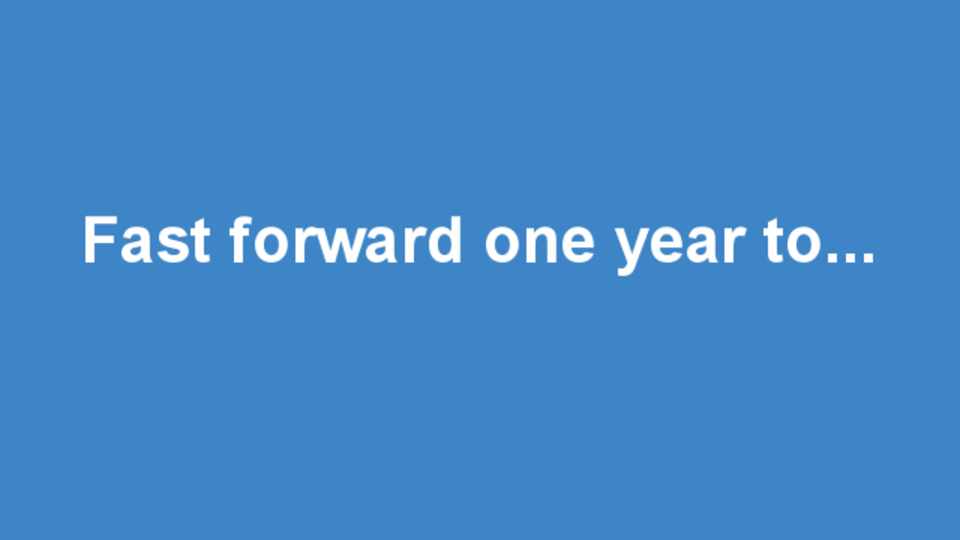 Fast forward one year to...